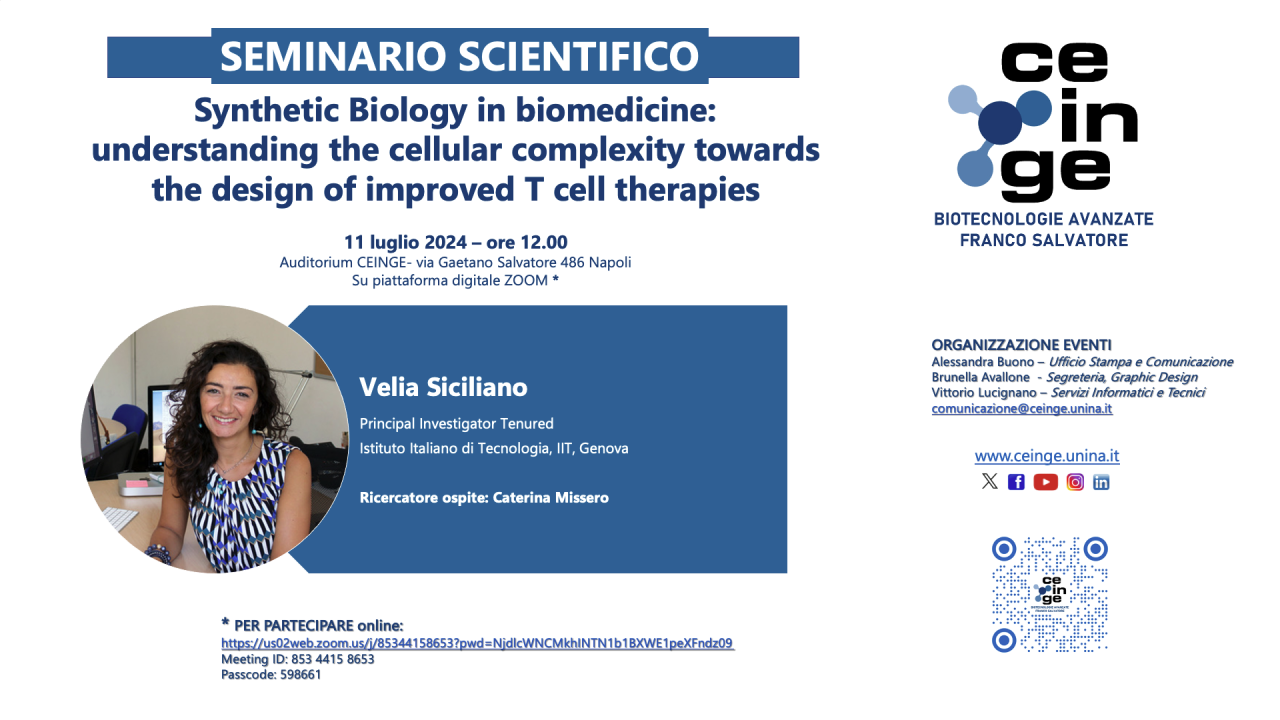 SEMINARIO SCIENTIFICO

Synthetic Biology in biomedicine: understanding the cellular complexity towards the design of improved T cell therapies

11 luglio 2024 – ore 12.00
Auditorium CEINGE- via Gaetano Salvatore 486 Napoli
Su piattaforma digitale ZOOM *

Velia Siciliano
Principal Investigator Tenured
Istituto Italiano di Tecnologia, IIT, Genova

Ricercatore ospite: Caterina Missero

* PER PARTECIPARE online:
https://us02web.zoom.us/j/85344158653?pwd=NjdlcWNCMkhINTN1b1BXWE1peXFndz09
Meeting ID: 853 4415 8653
Passcode: 598661

ce in ge
BIOTECNOLOGIE AVANZATE
FRANCO SALVATORE

ORGANIZZAZIONE EVENTI
Alessandra Buono – Ufficio Stampa e Comunicazione
Brunella Avallone - Segreteria, Graphic Design
Vittorio Lucignano – Servizi Informatici e Tecnici
comunicazione@ceinge.unina.it

www.ceinge.unina.it

ce in ge